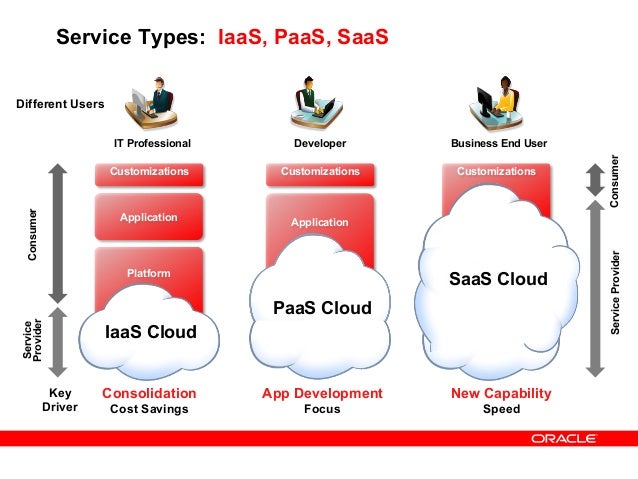 Service Types: IaaS, PaaS, SaaS

Different Users

IT Professional

Developer

Business End User

Consumer

Service Provider

Customizations

Application

Platform

IaaS Cloud

Customizations

Application

PaaS Cloud

Customizations

SaaS Cloud

Consumer

Service Provider

Key Driver

Consolidation
Cost Savings

App Development
Focus

New Capability
Speed

ORACLE